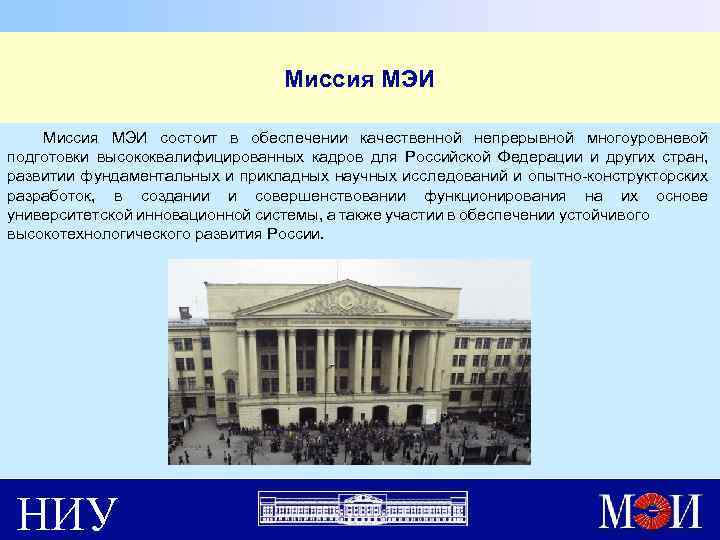 Миссия МЭИ

Миссия МЭИ состоит в обеспечении качественной непрерывной многоуровневой подготовки высококвалифицированных кадров для Российской Федерации и других стран, развитии фундаментальных и прикладных научных исследований и опытно-конструкторских разработок, в создании и совершенствовании функционирования на их основе университетской инновационной системы, а также участии в обеспечении устойчивого высокотехнологического развития России.

НИУ

МЭИ